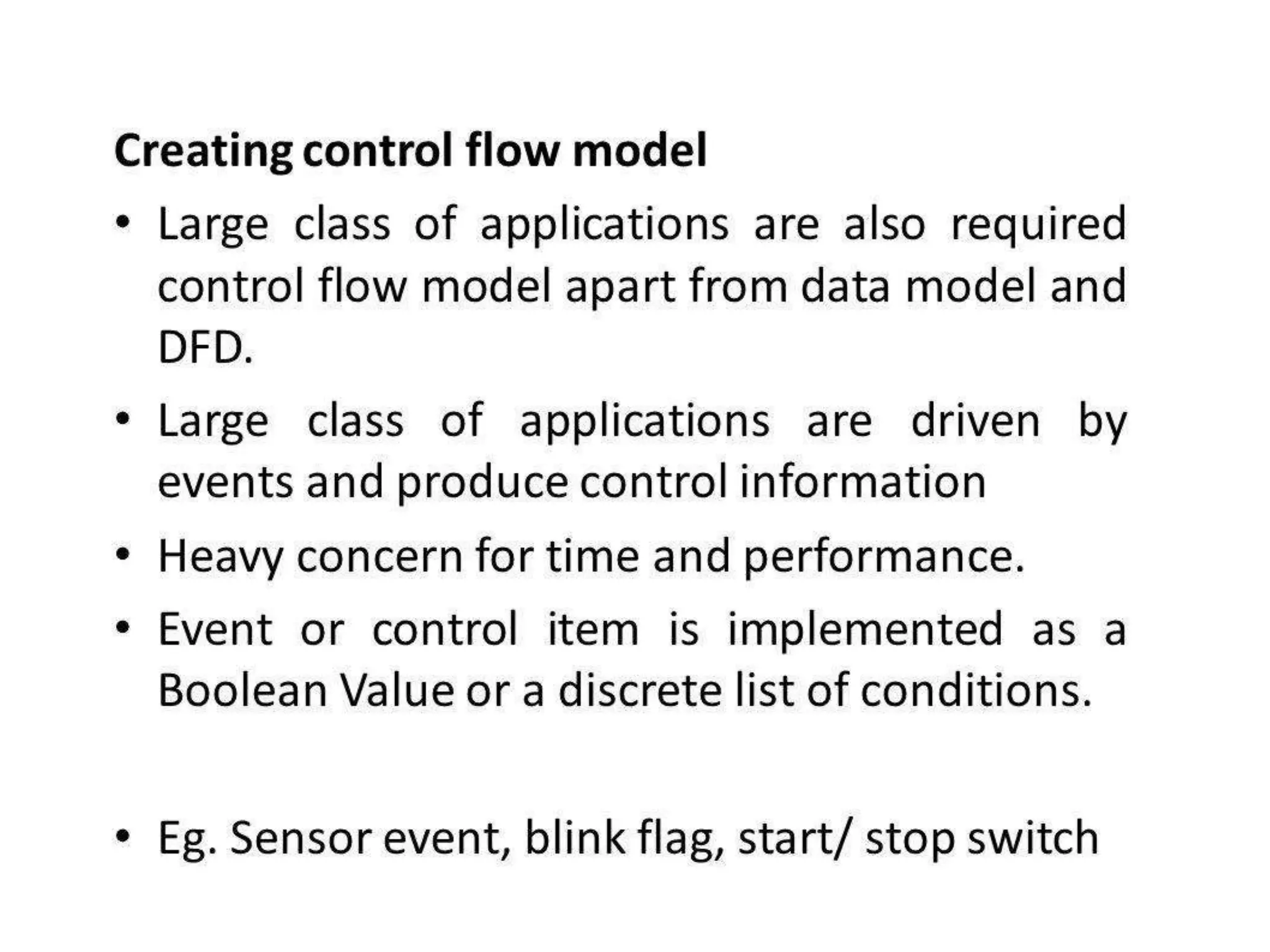 Creating control flow model

• Large class of applications are also required control flow model apart from data model and DFD.

• Large class of applications are driven by events and produce control information

• Heavy concern for time and performance.

• Event or control item is implemented as a Boolean Value or a discrete list of conditions.

• Eg. Sensor event, blink flag, start/ stop switch